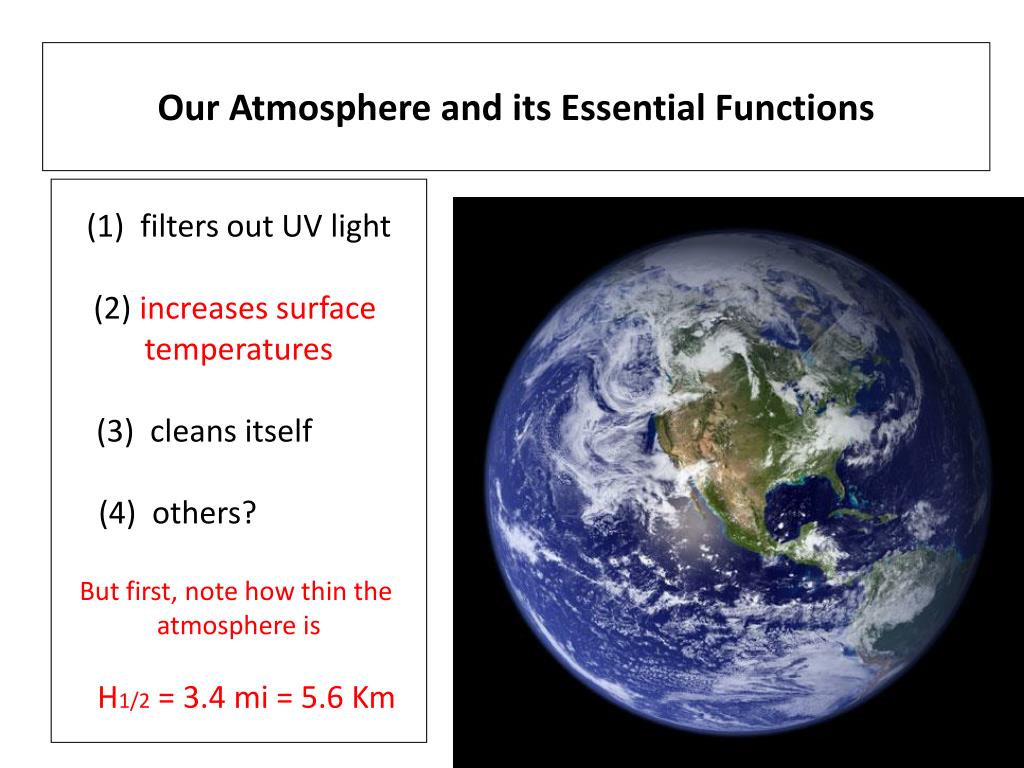 Our Atmosphere and its Essential Functions

(1) filters out UV light

(2) increases surface temperatures

(3) cleans itself

(4) others?

But first, note how thin the atmosphere is

$H_{1/2}$ = 3.4 mi = 5.6 Km